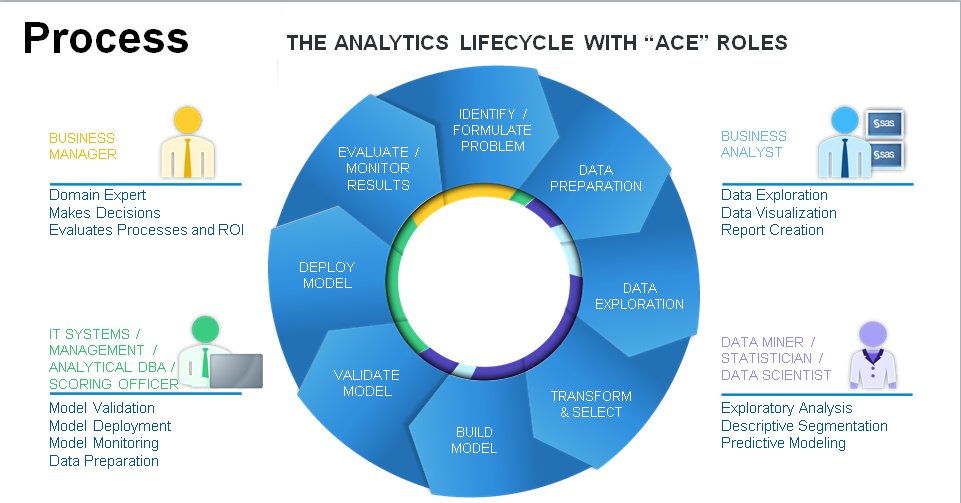 Process

THE ANALYTICS LIFECYCLE WITH "ACE" ROLES

BUSINESS MANAGER

Domain Expert
Makes Decisions
Evaluates Processes and ROI

IT SYSTEMS / MANAGEMENT / ANALYTICAL DBA / SCORING OFFICER

Model Validation
Model Deployment
Model Monitoring
Data Preparation

IDENTIFY / FORMULATE PROBLEM

DATA PREPARATION

DATA EXPLORATION

TRANSFORM & SELECT

BUILD MODEL

VALIDATE MODEL

DEPLOY MODEL

EVALUATE / MONITOR RESULTS

BUSINESS ANALYST

sas

sas

Data Exploration
Data Visualization
Report Creation

DATA MINER / STATISTICIAN / DATA SCIENTIST

Exploratory Analysis
Descriptive Segmentation
Predictive Modeling